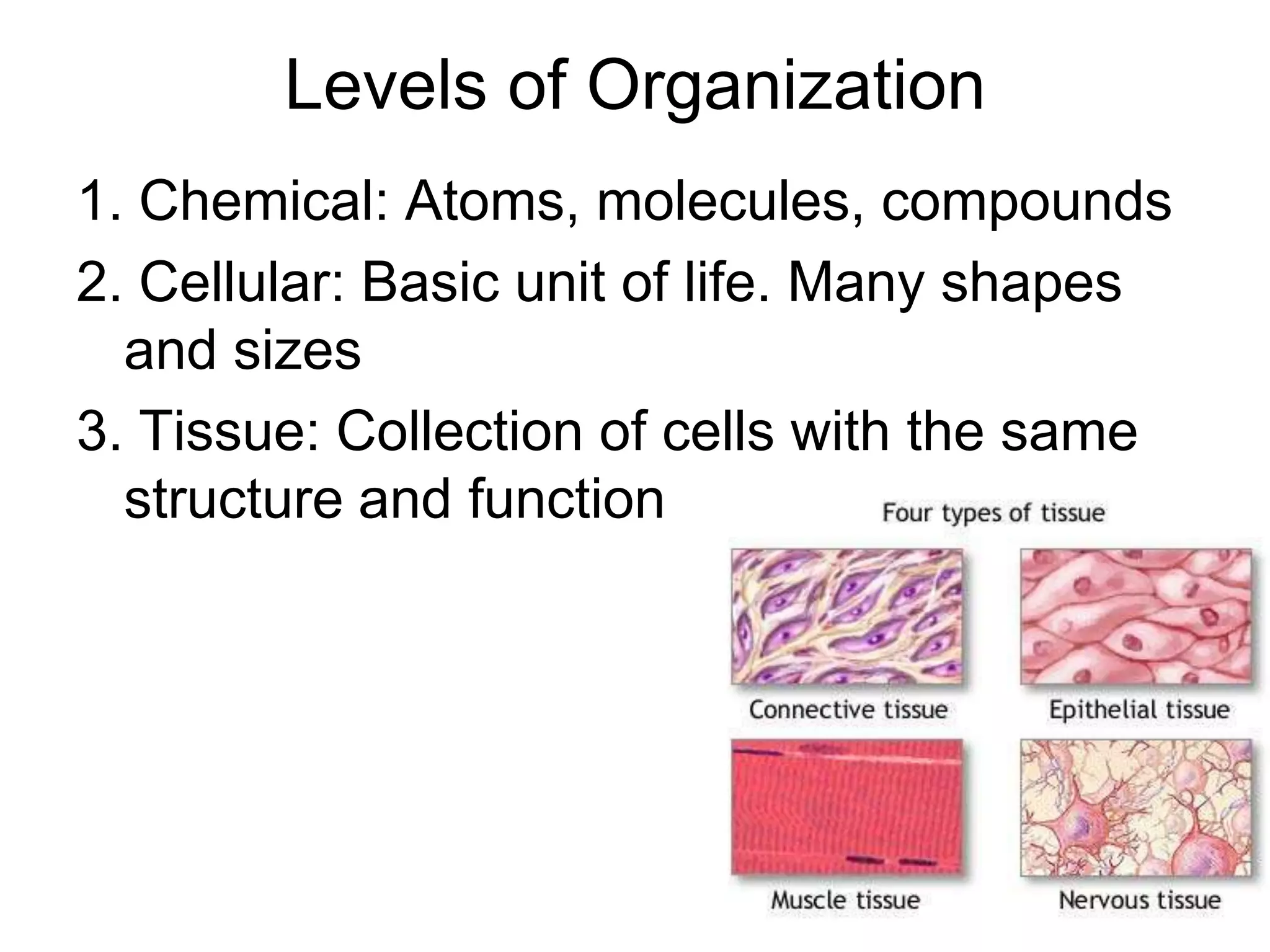 Levels of Organization

1. Chemical: Atoms, molecules, compounds

2. Cellular: Basic unit of life. Many shapes and sizes

3. Tissue: Collection of cells with the same structure and function

Four types of tissue

Connective tissue

Epithelial tissue

Muscle tissue

Nervous tissue